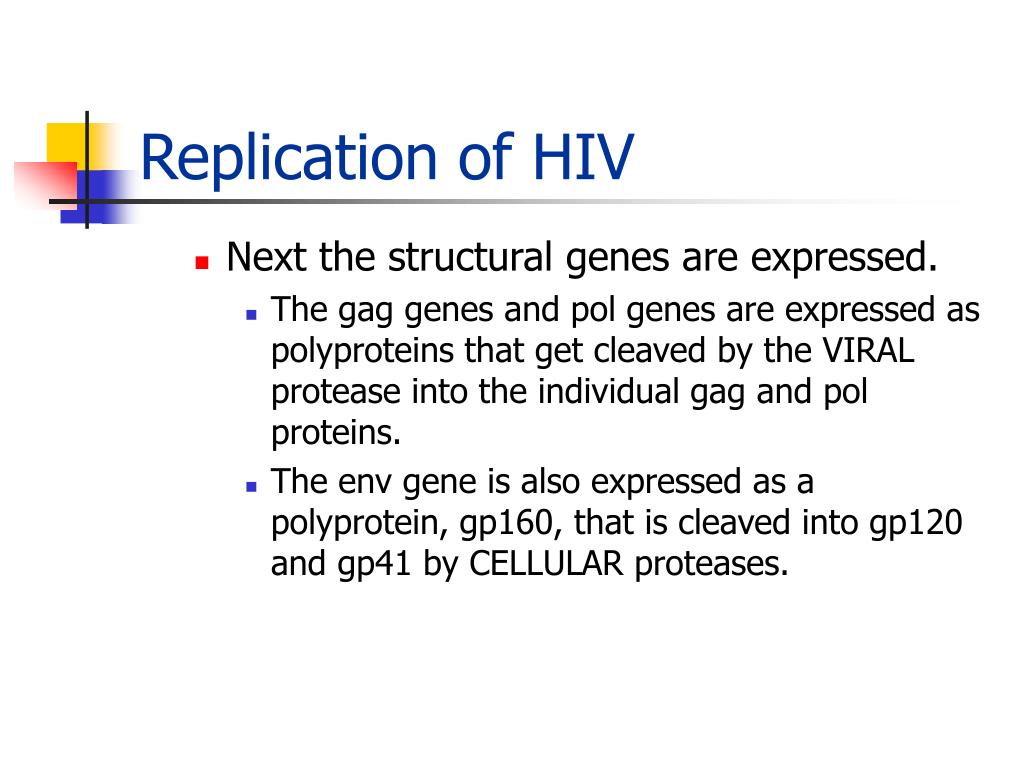 Replication of HIV

Next the structural genes are expressed.

The gag genes and pol genes are expressed as polyproteins that get cleaved by the VIRAL protease into the individual gag and pol proteins.

The env gene is also expressed as a polyprotein, gp160, that is cleaved into gp120 and gp41 by CELLULAR proteases.